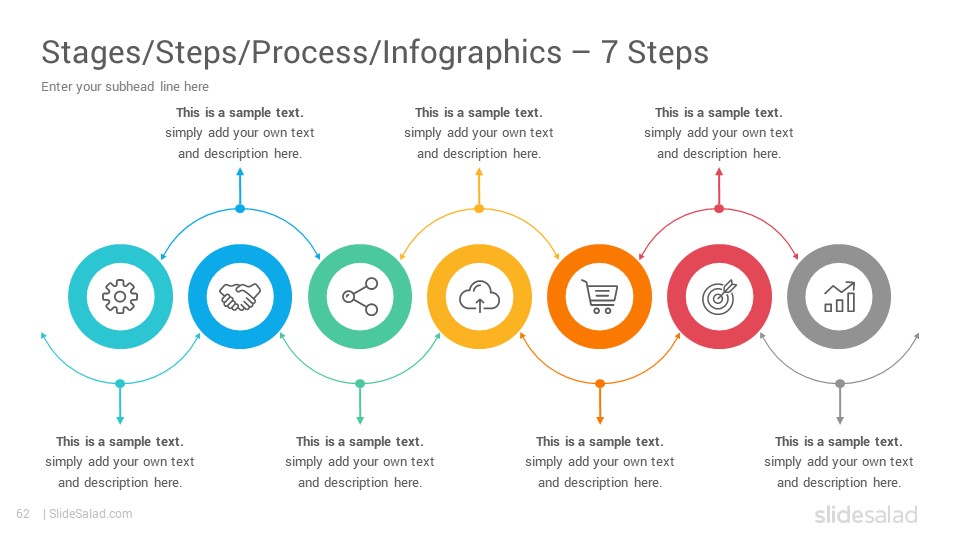 Stages/Steps/Process/Infographics – 7 Steps

Enter your subhead line here

This is a sample text.
simply add your own text and description here.

This is a sample text.
simply add your own text and description here.

This is a sample text.
simply add your own text and description here.

This is a sample text.
simply add your own text and description here.

This is a sample text.
simply add your own text and description here.

This is a sample text.
simply add your own text and description here.

This is a sample text.
simply add your own text and description here.

62 | SlideSalad.com

slidesalad